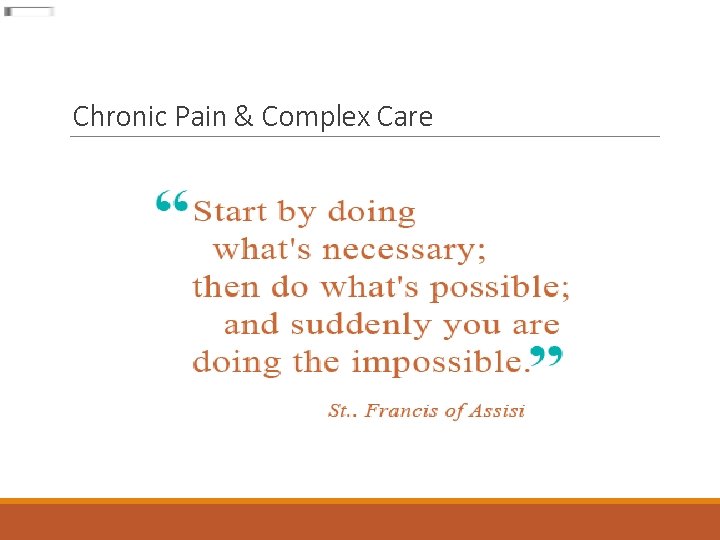 Chronic Pain & Complex Care

“Start by doing what's necessary; then do what's possible; and suddenly you are doing the impossible.”

St.. Francis of Assisi